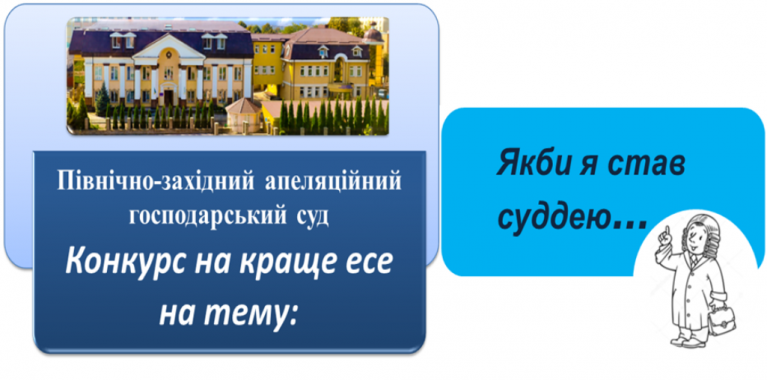 Північно-західний апеляційний господарський суд

Конкурс на краще есе на тему:

Якби я став суддею...